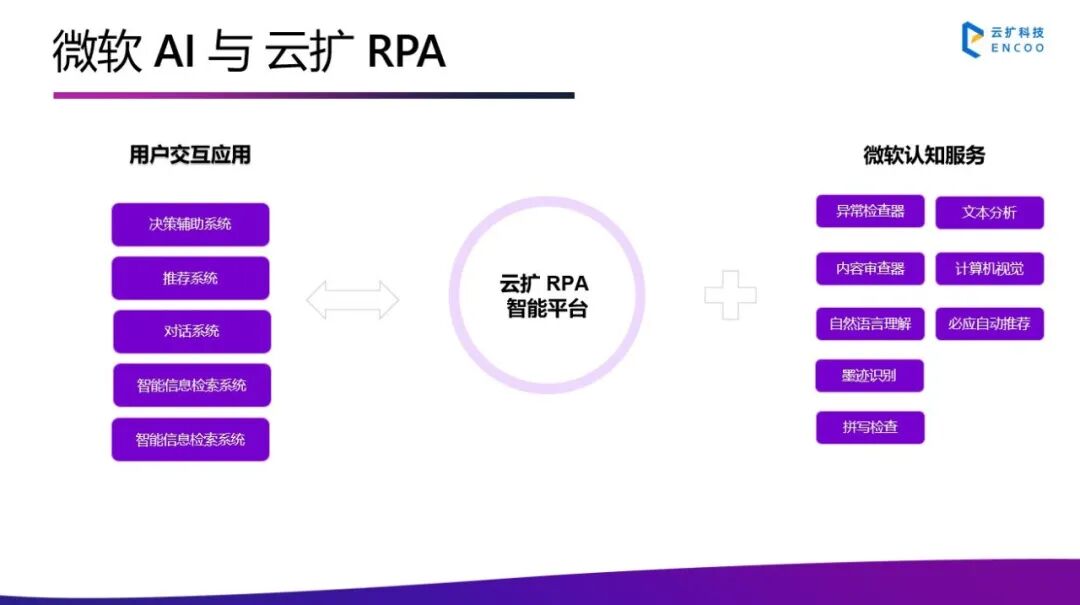 微软 AI 与 云扩 RPA

云扩科技
ENCOO

用户交互应用

决策辅助系统

推荐系统

对话系统

智能信息检索系统

智能信息检索系统

云扩 RPA
智能平台

微软认知服务

异常检查器

文本分析

内容审查器

计算机视觉

自然语言理解

必应自动推荐

墨迹识别

拼写检查